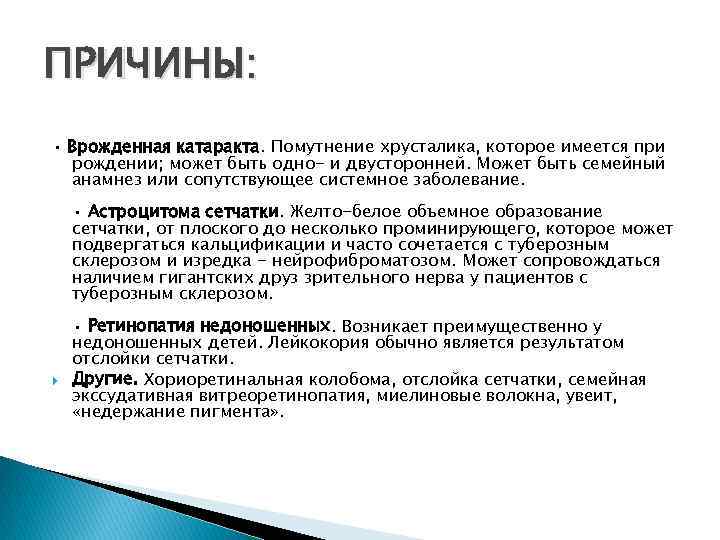 ПРИЧИНЫ:

• Врожденная катаракта. Помутнение хрусталика, которое имеется при рождении; может быть одно- и двусторонней. Может быть семейный анамнез или сопутствующее системное заболевание.

• Астроцитома сетчатки. Желто-белое объемное образование сетчатки, от плоского до несколько проминирующего, которое может подвергаться кальцификации и часто сочетается с туберозным склерозом и изредка - нейрофиброматозом. Может сопровождаться наличием гигантских друз зрительного нерва у пациентов с туберозным склерозом.

• Ретинопатия недоношенных. Возникает преимущественно у недоношенных детей. Лейкокория обычно является результатом отслойки сетчатки.

Другие. Хориоретинальная колобома, отслойка сетчатки, семейная экссудативная витреоретинопатия, миелиновые волокна, увеит, «недержание пигмента».